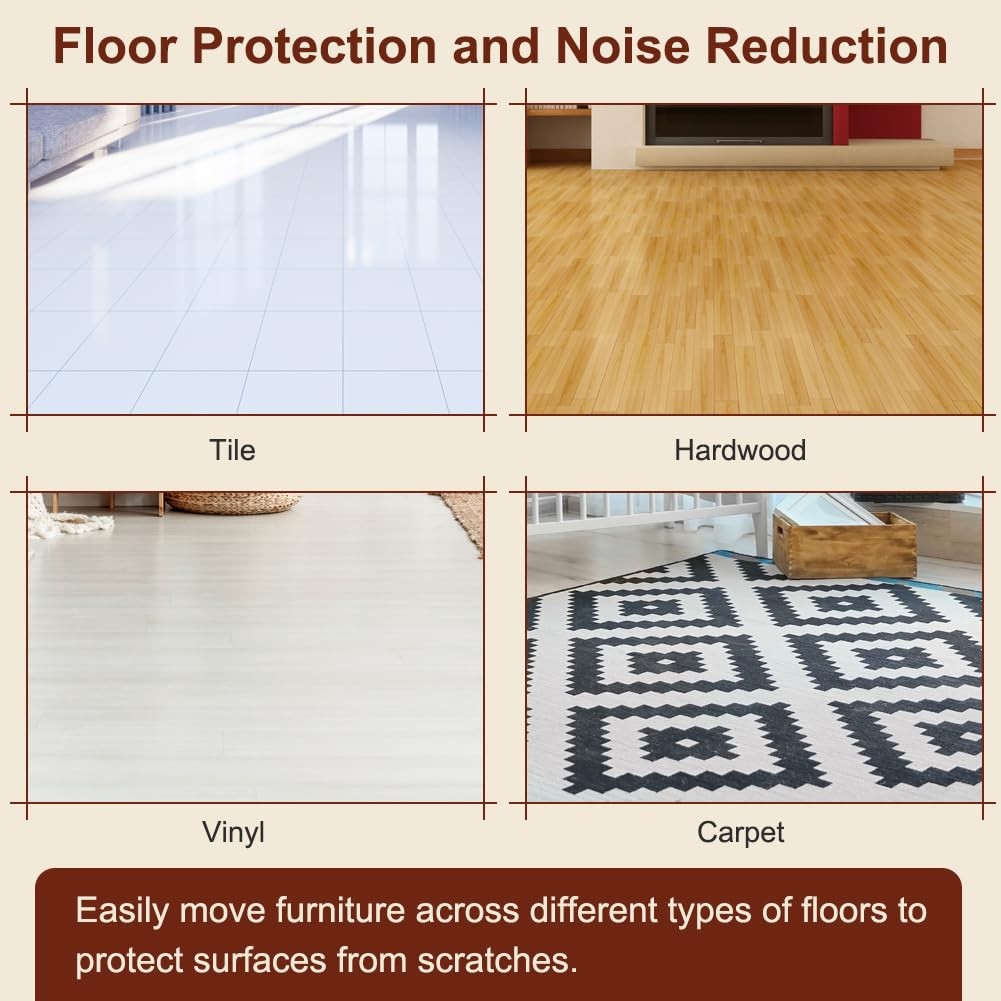 Floor Protection and Noise Reduction

Tile

Hardwood

Vinyl

Carpet

Easily move furniture across different types of floors to protect surfaces from scratches.